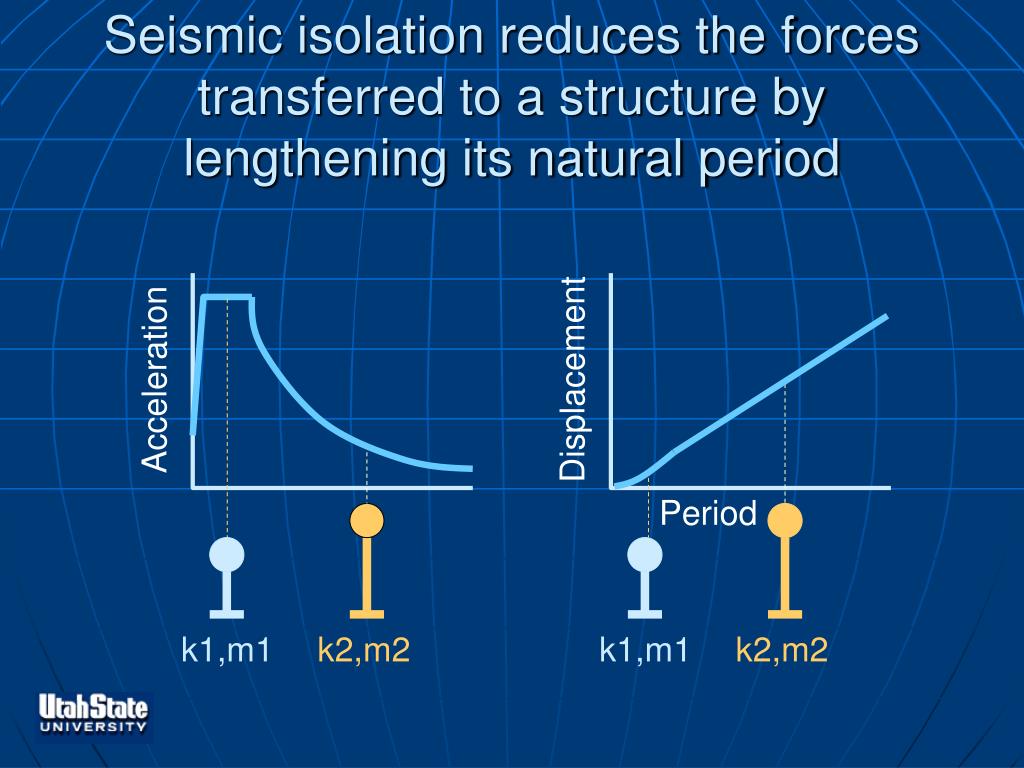 Seismic isolation reduces the forces transferred to a structure by lengthening its natural period

Acceleration

k1,m1 k2,m2

Displacement

Period

k1,m1 k2,m2

UtahState UNIVERSITY